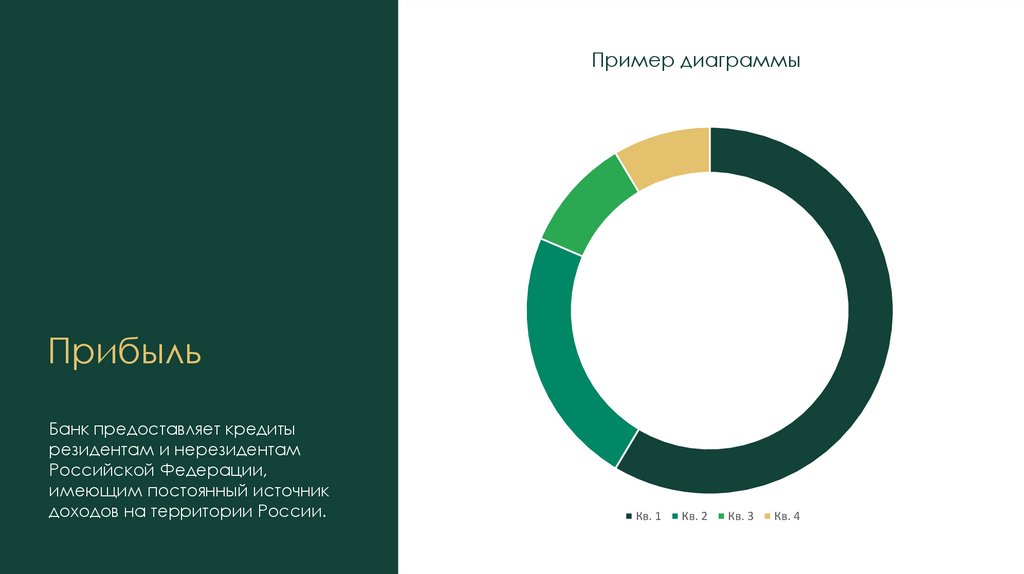 Прибыль

Банк предоставляет кредиты резидентам и нерезидентам Российской Федерации, имеющим постоянный источник доходов на территории России.

Пример диаграммы

Кв. 1 Кв. 2 Кв. 3 Кв. 4